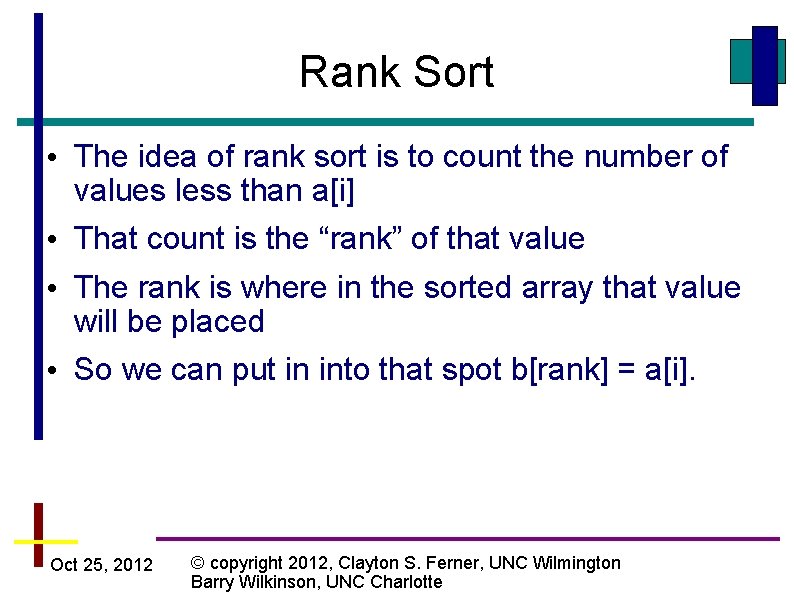 Rank Sort

• The idea of rank sort is to count the number of values less than a[i]

• That count is the “rank” of that value

• The rank is where in the sorted array that value will be placed

• So we can put in into that spot b[rank] = a[i].

Oct 25, 2012

© copyright 2012, Clayton S. Ferner, UNC Wilmington
Barry Wilkinson, UNC Charlotte